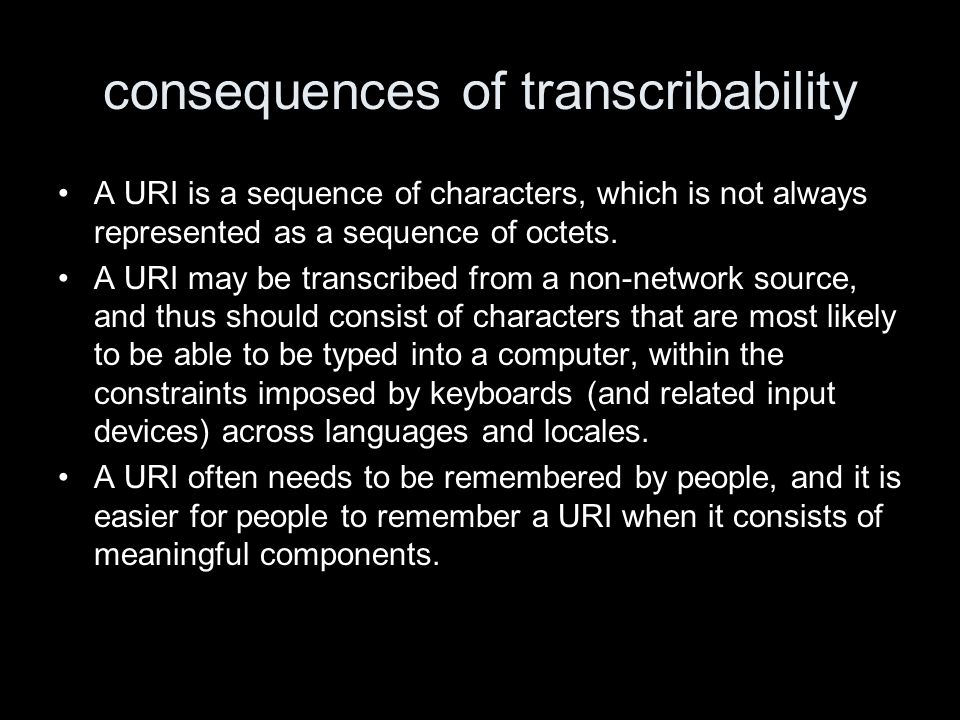 consequences of transcribability

• A URI is a sequence of characters, which is not always represented as a sequence of octets.

• A URI may be transcribed from a non-network source, and thus should consist of characters that are most likely to be able to be typed into a computer, within the constraints imposed by keyboards (and related input devices) across languages and locales.

• A URI often needs to be remembered by people, and it is easier for people to remember a URI when it consists of meaningful components.